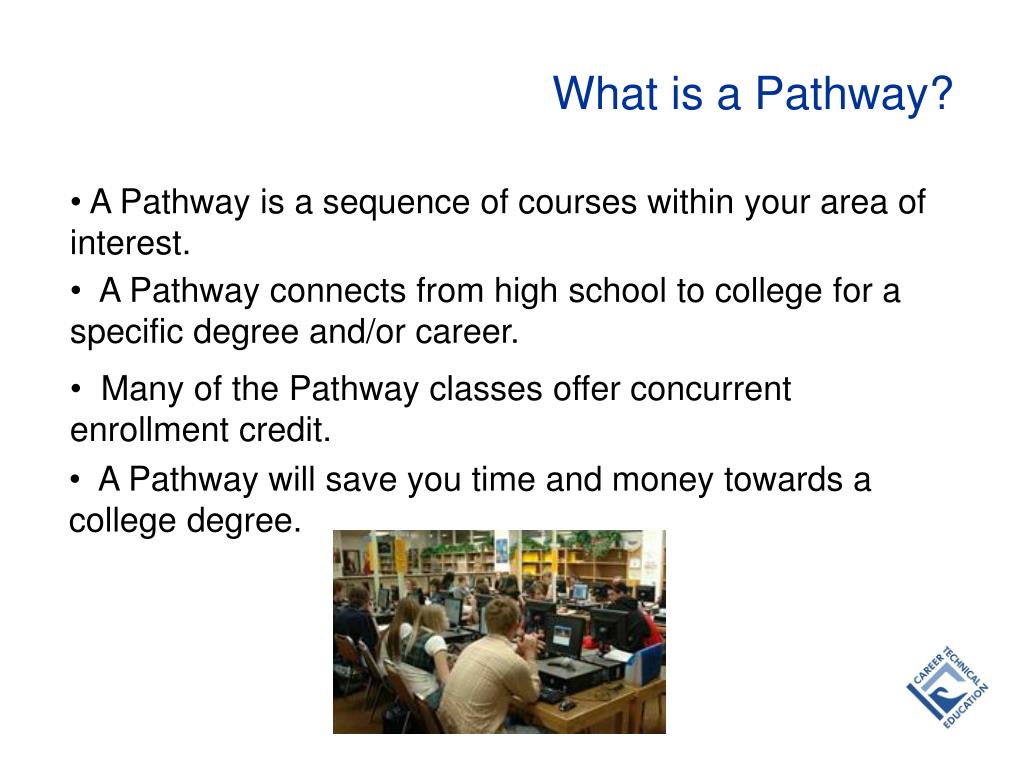 What is a Pathway?

• A Pathway is a sequence of courses within your area of interest.

• A Pathway connects from high school to college for a specific degree and/or career.

• Many of the Pathway classes offer concurrent enrollment credit.

• A Pathway will save you time and money towards a college degree.

CAREER TECHNICAL EDUCATION